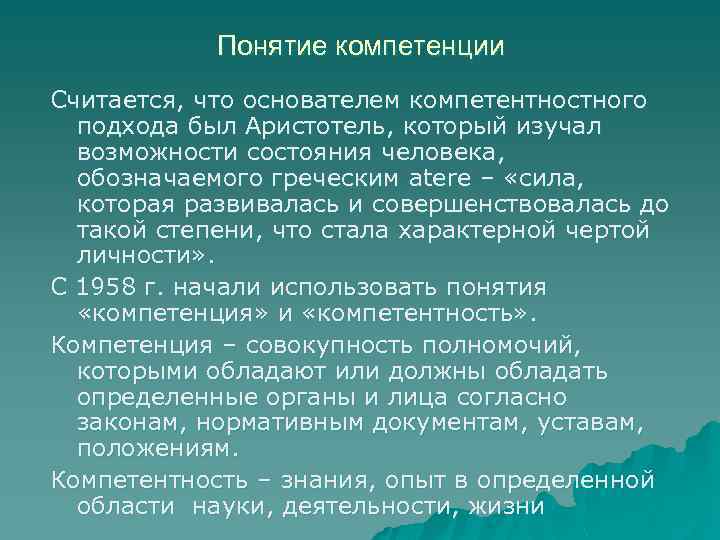 Понятие компетенции

Считается, что основателем компетентностного подхода был Аристотель, который изучал возможности состояния человека, обозначаемого греческим atere – «сила, которая развивалась и совершенствовалась до такой степени, что стала характерной чертой личности».

С 1958 г. начали использовать понятия «компетенция» и «компетентность».

Компетенция – совокупность полномочий, которыми обладают или должны обладать определенные органы и лица согласно законам, нормативным документам, уставам, положениям.

Компетентность – знания, опыт в определенной области науки, деятельности, жизни